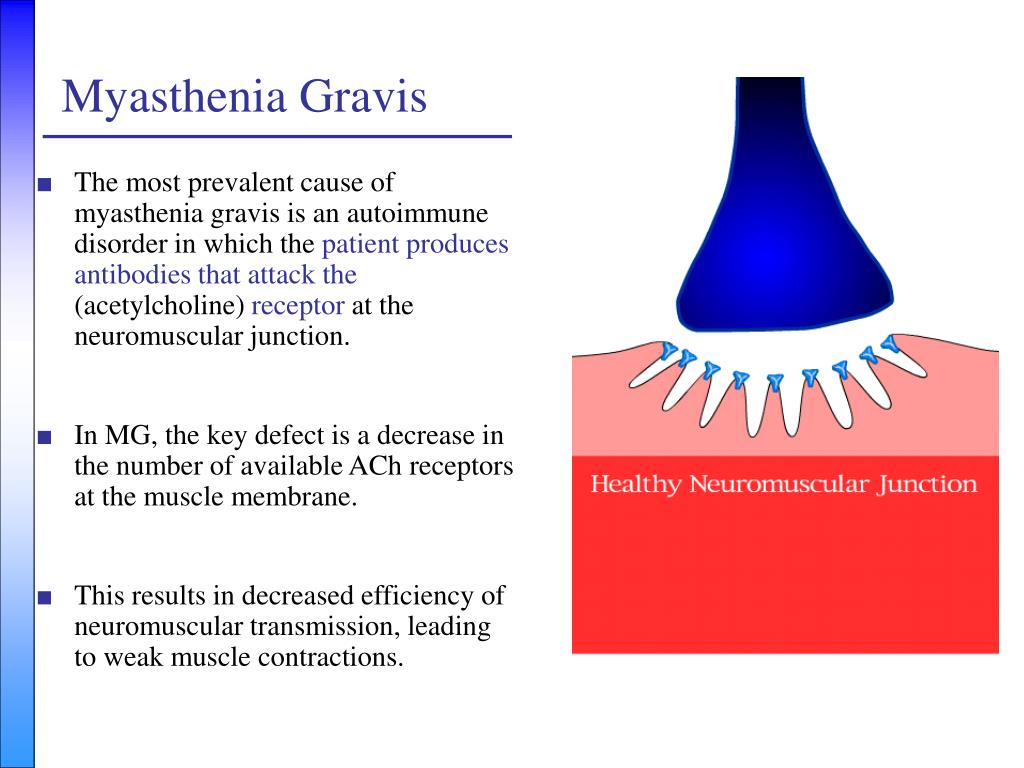 Myasthenia Gravis

■ The most prevalent cause of myasthenia gravis is an autoimmune disorder in which the patient produces antibodies that attack the (acetylcholine) receptor at the neuromuscular junction.

■ In MG, the key defect is a decrease in the number of available ACh receptors at the muscle membrane.

■ This results in decreased efficiency of neuromuscular transmission, leading to weak muscle contractions.

Healthy Neuromuscular Junction